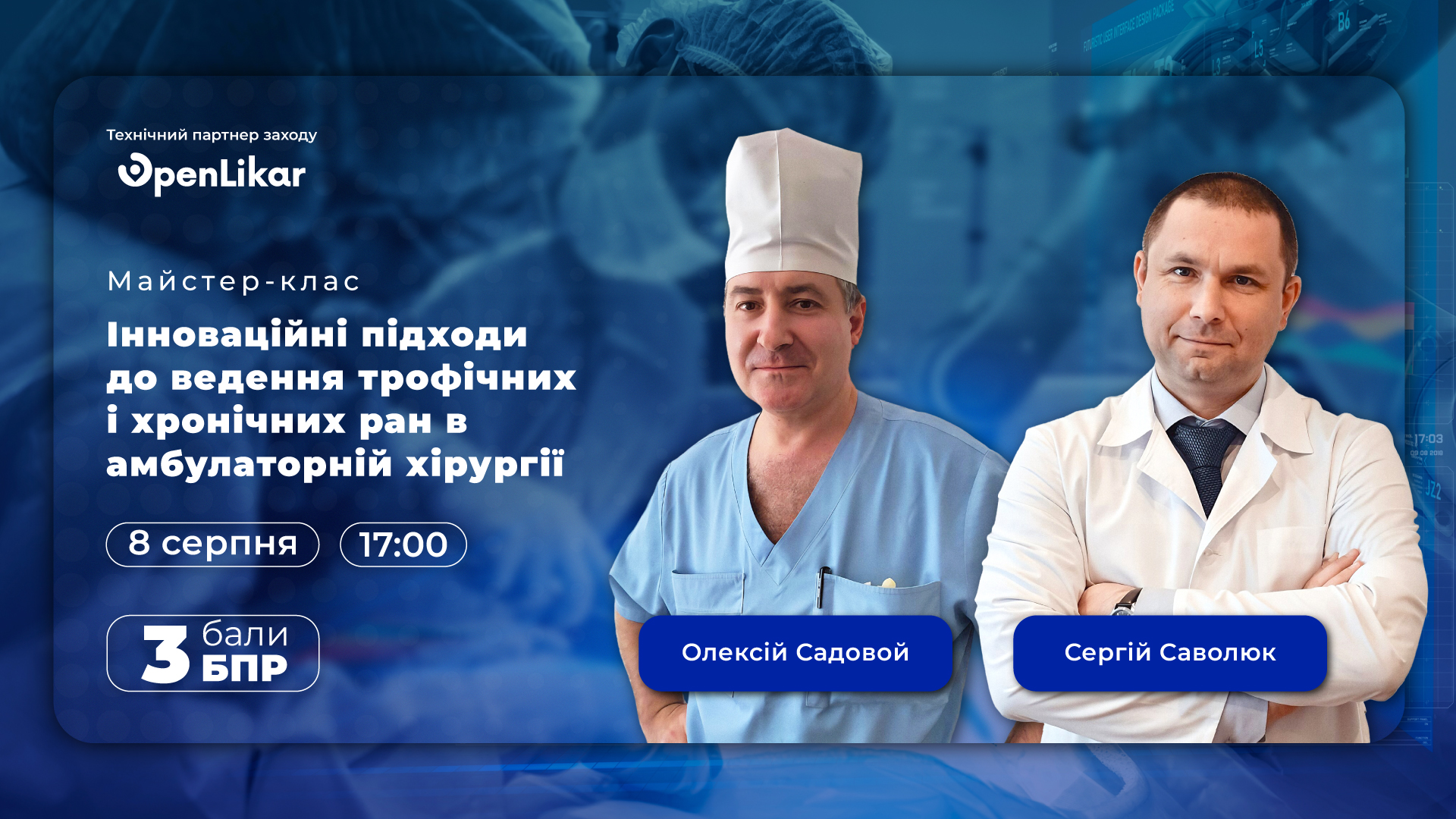 Технічний партнер заходу

OpenLikar

Майстер-клас

Інноваційні підходи до ведення трофічних і хронічних ран в амбулаторній хірургії

8 серпня

17:00

3 бали БПР

Олексій Садовой

Сергій Саволюк